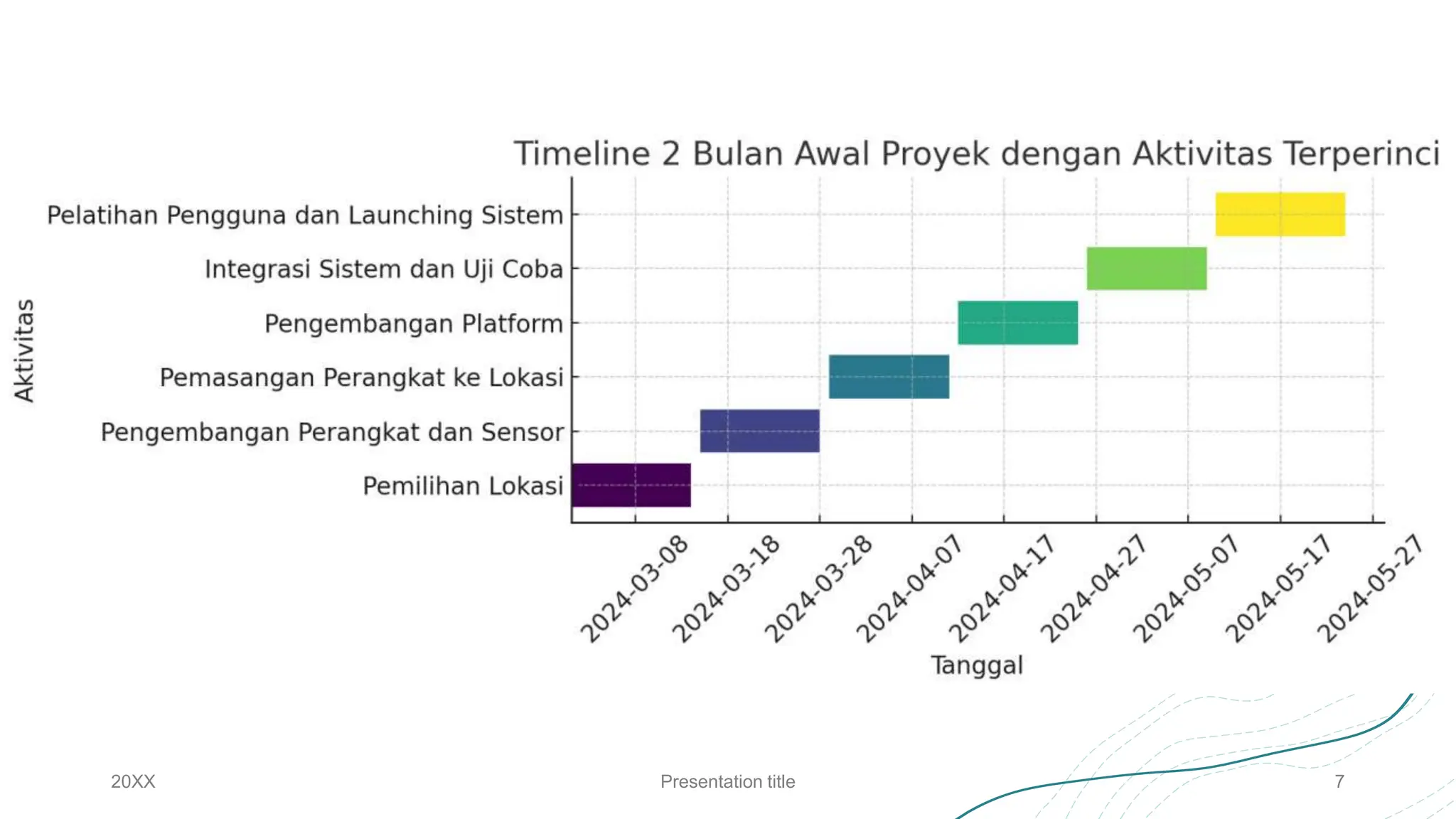 Timeline 2 Bulan Awal Proyek dengan Aktivitas Terperinci

Aktivitas

Pelatihan Pengguna dan Launching Sistem
Integrasi Sistem dan Uji Coba
Pengembangan Platform
Pemasangan Perangkat ke Lokasi
Pengembangan Perangkat dan Sensor
Pemilihan Lokasi

2024-03-08
2024-03-18
2024-03-28
2024-04-07
2024-04-17
2024-04-27
2024-05-07
2024-05-17
2024-05-27

Tanggal

20XX

Presentation title

7